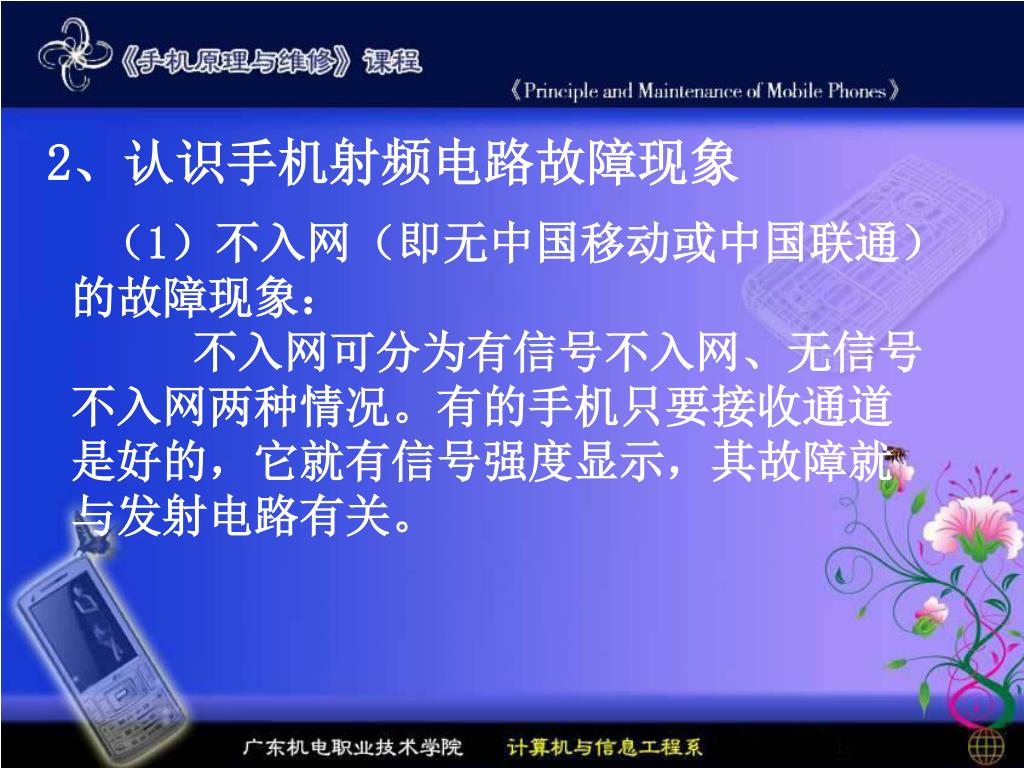 《手机原理与维修》课程

《Principle and Maintenance of Mobile Phones》

2、认识手机射频电路故障现象

（1）不入网（即无中国移动或中国联通）的故障现象：

不入网可分为有信号不入网、无信号不入网两种情况。有的手机只要接收通道是好的，它就有信号强度显示，其故障就与发射电路有关。

广东机电职业技术学院　计算机与信息工程系